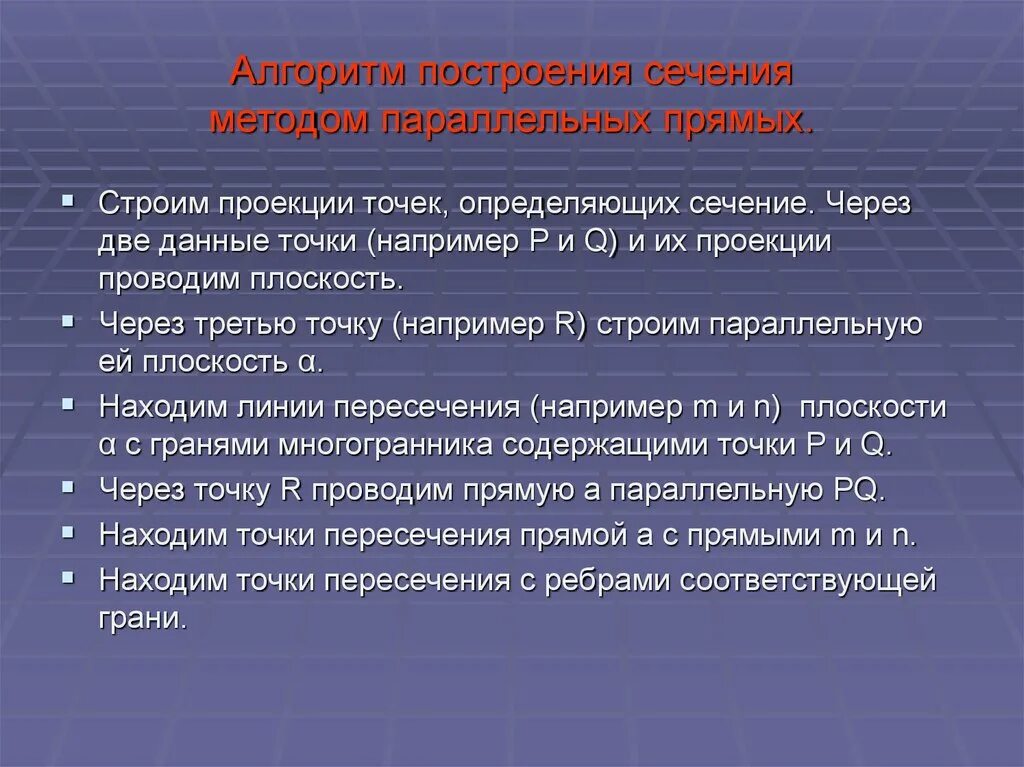 Алгоритм построения сечения методом параллельных прямых.

▪ Строим проекции точек, определяющих сечение. Через две данные точки (например P и Q) и их проекции проводим плоскость.
▪ Через третью точку (например R) строим параллельную ей плоскость α.
▪ Находим линии пересечения (например m и n) плоскости α с гранями многогранника содержащими точки P и Q.
▪ Через точку R проводим прямую a параллельную PQ.
▪ Находим точки пересечения прямой a с прямыми m и n.
▪ Находим точки пересечения с ребрами соответствующей грани.